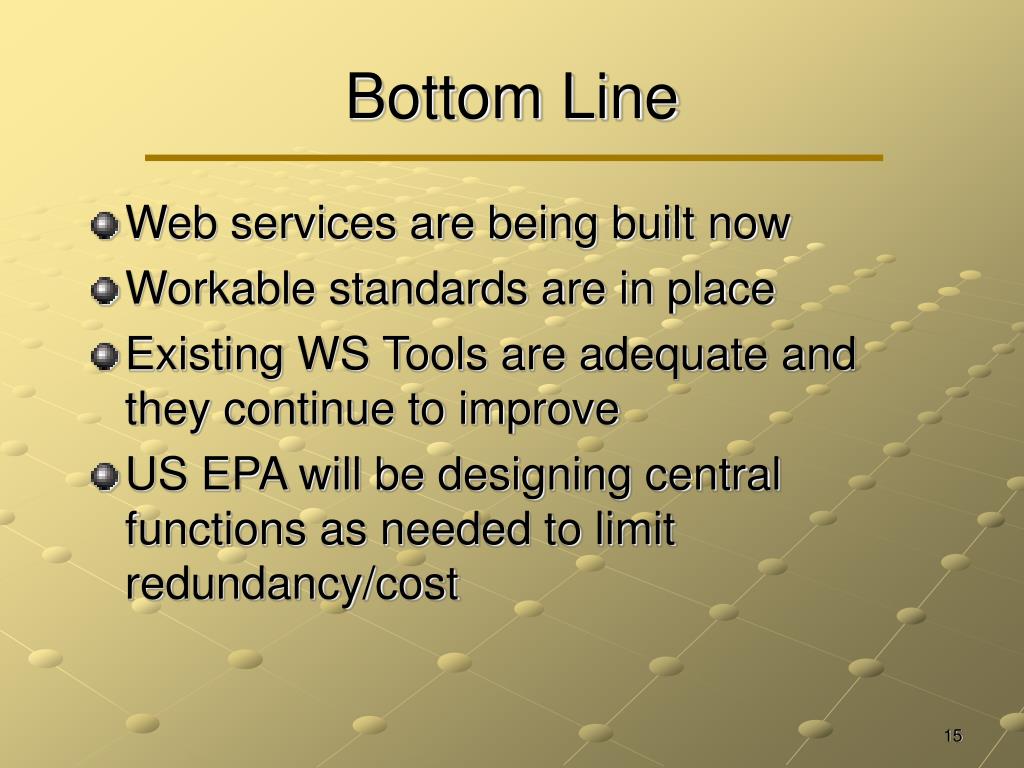 Bottom Line

Web services are being built now

Workable standards are in place

Existing WS Tools are adequate and they continue to improve

US EPA will be designing central functions as needed to limit redundancy/cost

15